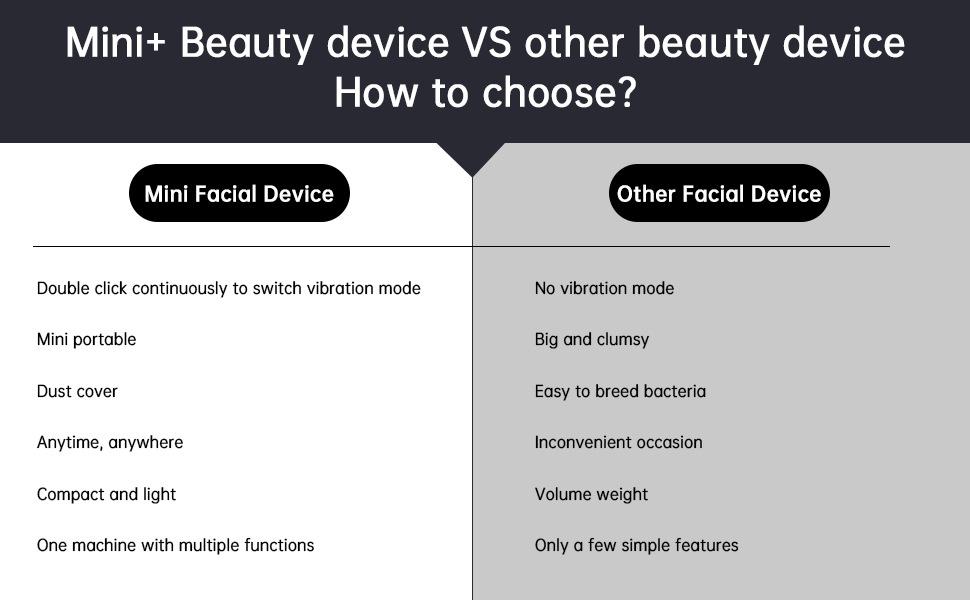 Mini+ Beauty device VS other beauty device
How to choose?

| Mini Facial Device | Other Facial Device |
|---|---|
| Double click continuously to switch vibration mode | No vibration mode |
| Mini portable | Big and clumsy |
| Dust cover | Easy to breed bacteria |
| Anytime, anywhere | Inconvenient occasion |
| Compact and light | Volume weight |
| One machine with multiple functions | Only a few simple features |